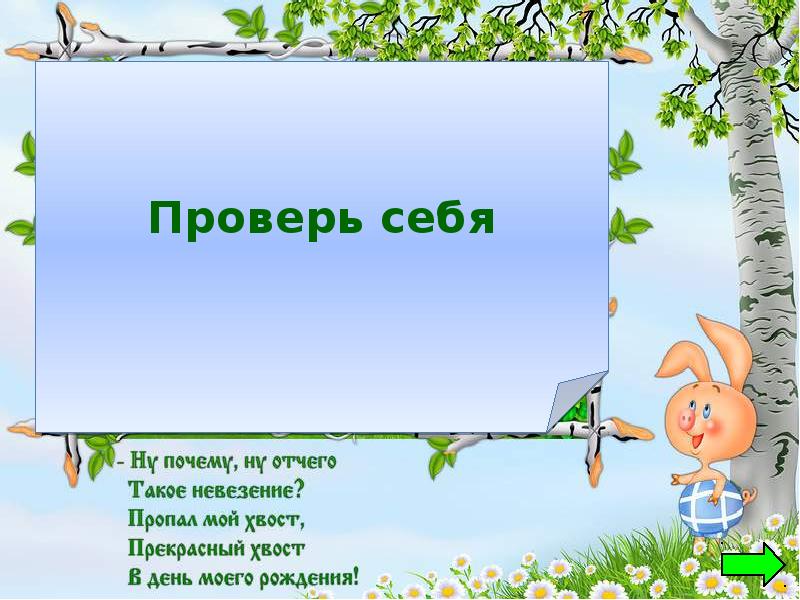 Проверь себя

- Ну почему, ну отчего
Такое невезение?
Пропал мой хвост,
Прекрасный хвост
В день моего рождения!